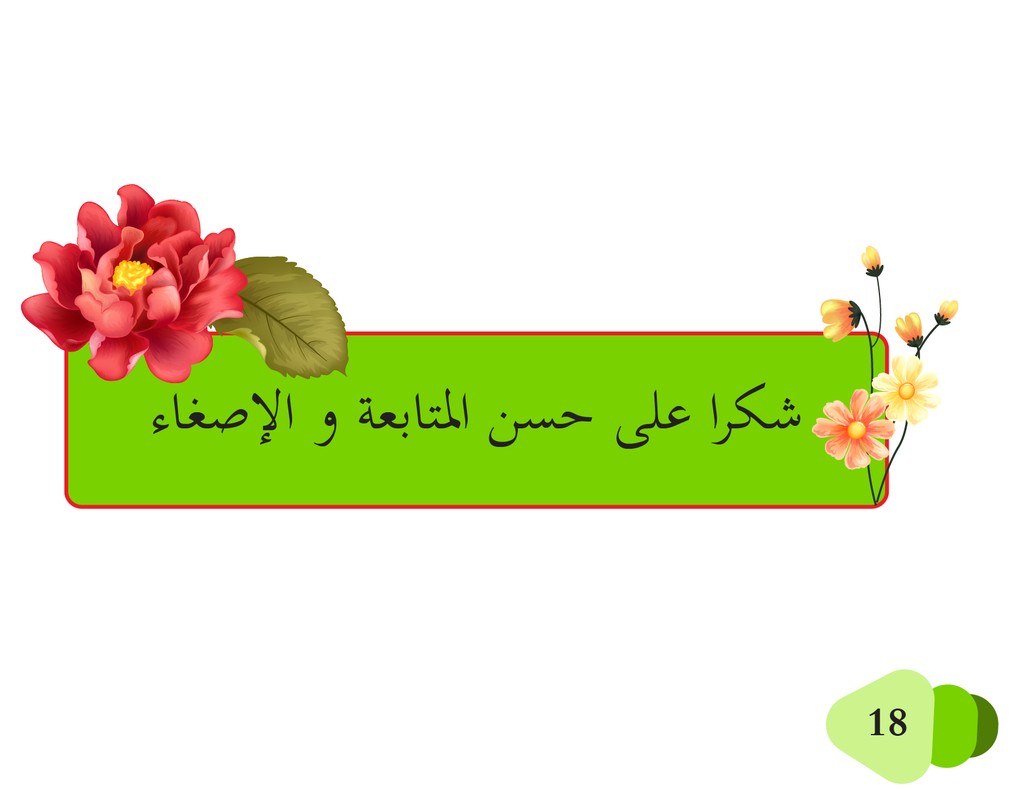 شكرا على حسن المتابعة و الإصغاء

18